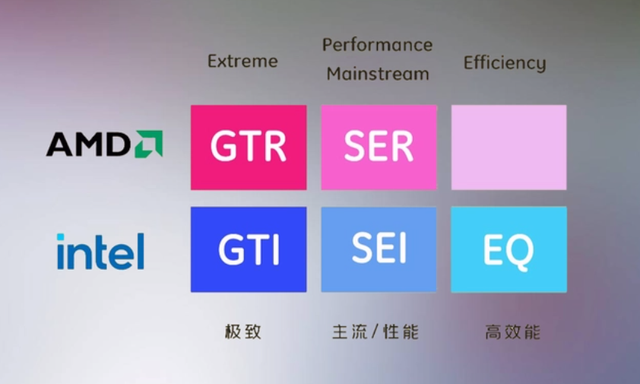 | | Extreme | Performance Mainstream | Efficiency |
|---|---|---|---|
| AMD | GTR | SER | |
| intel | GTI | SEI | EQ |
| | 极致 | 主流/性能 | 高效能 |